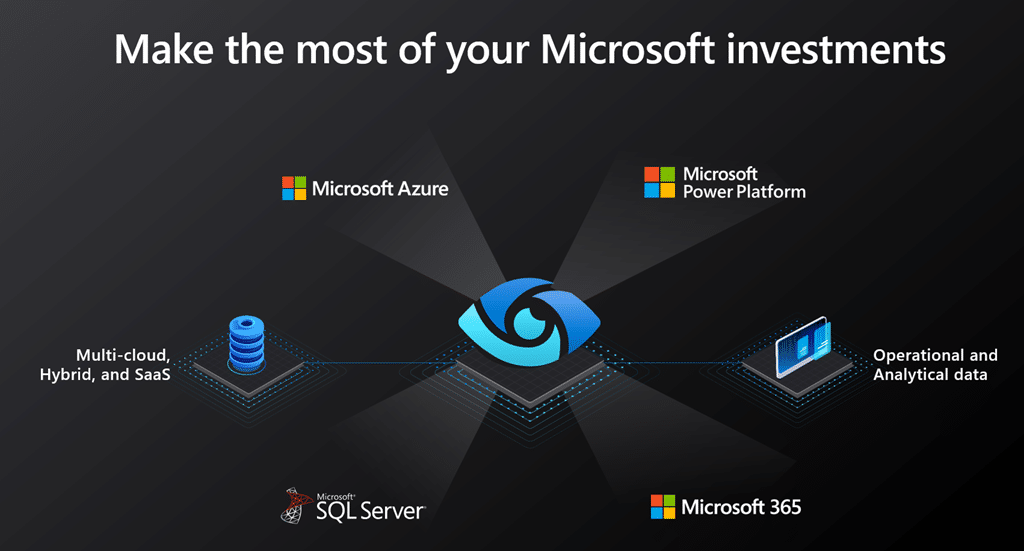 Make the most of your Microsoft investments

Microsoft Azure

Microsoft Power Platform

Multi-cloud, Hybrid, and SaaS

Operational and Analytical data

Microsoft SQL Server

Microsoft 365